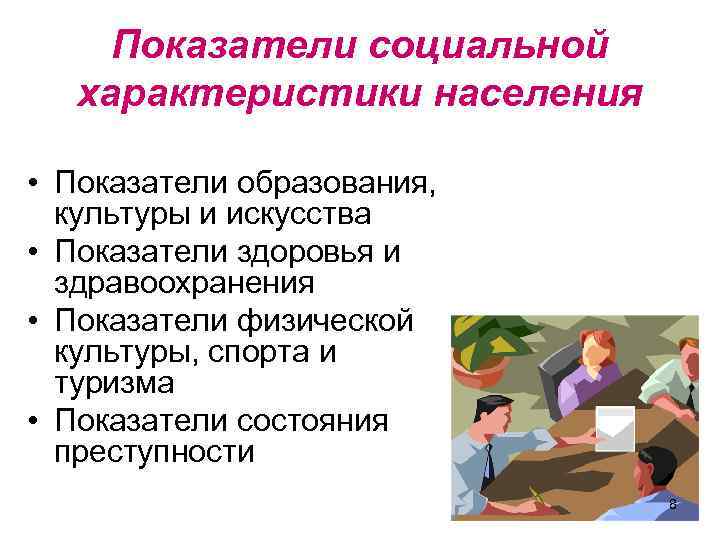 Показатели социальной характеристики населения

• Показатели образования, культуры и искусства
• Показатели здоровья и здравоохранения
• Показатели физической культуры, спорта и туризма
• Показатели состояния преступности

8